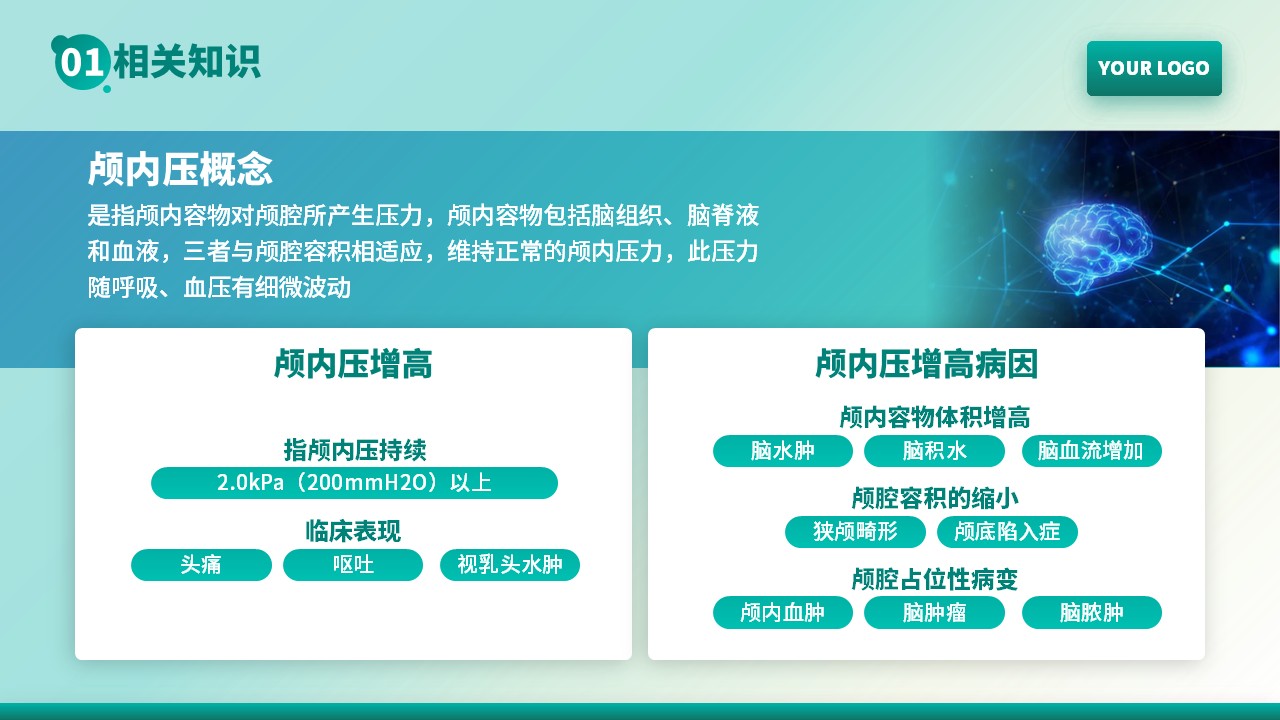 01相关知识

YOUR LOGO

颅内压概念

是指颅内容物对颅腔所产生压力，颅内容物包括脑组织、脑脊液和血液，三者与颅腔容积相适应，维持正常的颅内压力，此压力随呼吸、血压有细微波动

颅内压增高

指颅内压持续

2.0kPa（200mmH2O）以上

临床表现

头痛 呕吐 视乳头水肿

颅内压增高病因

颅内容物体积增高

脑水肿 脑积水 脑血流增加

颅腔容积的缩小

狭颅畸形 颅底陷入症

颅腔占位性病变

颅内血肿 脑肿瘤 脑脓肿